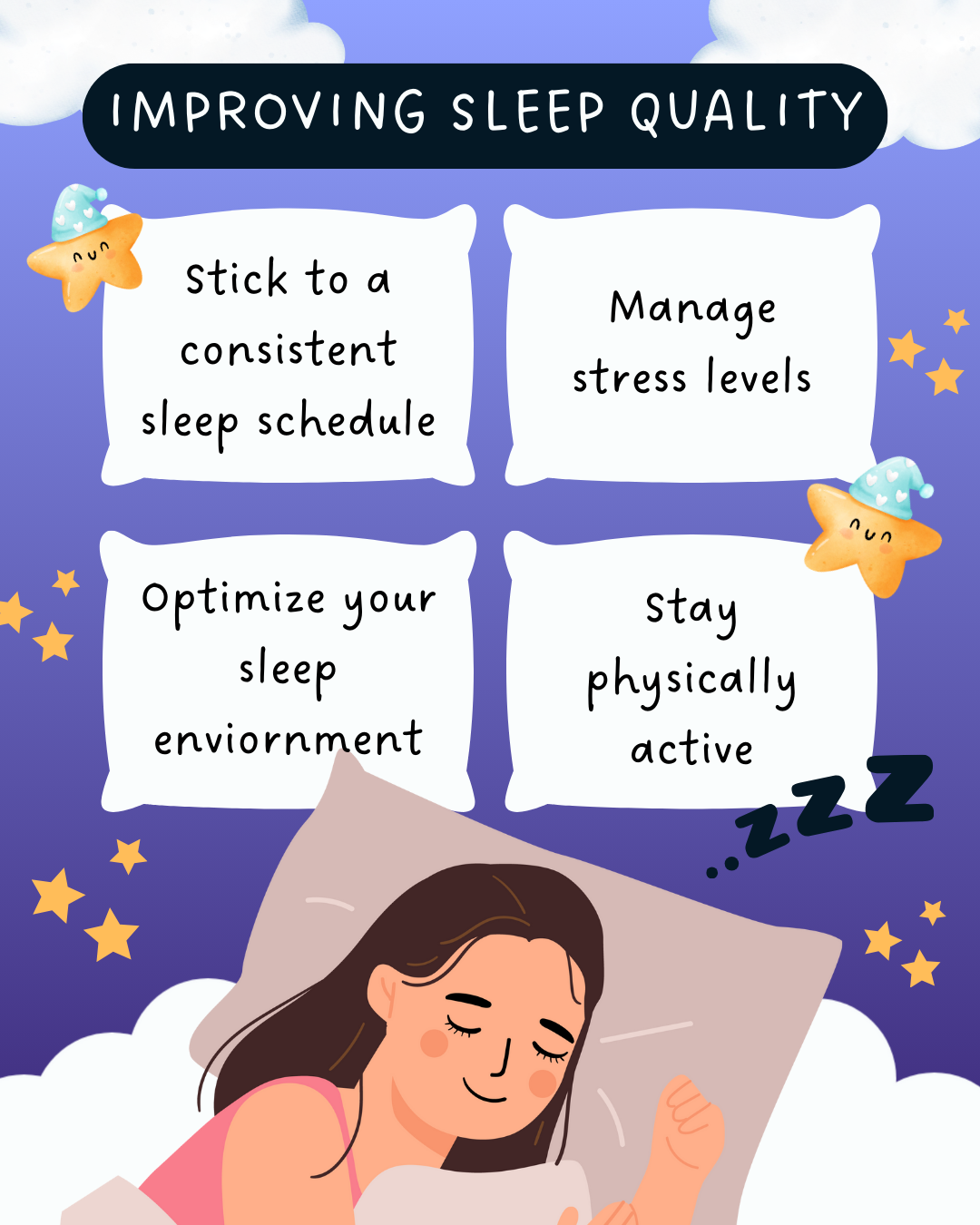 IMPROVING SLEEP QUALITY

Stick to a consistent sleep schedule

Manage stress levels

Optimize your sleep enviornment

Stay physically active

..zzZ